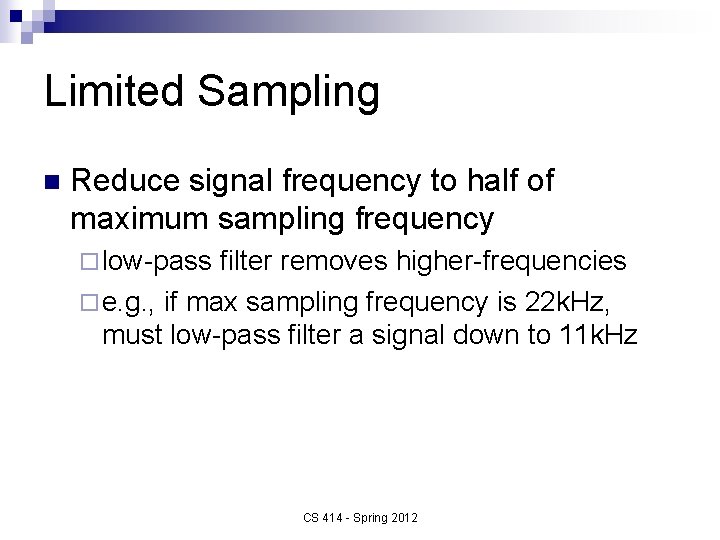 Limited Sampling

Reduce signal frequency to half of maximum sampling frequency

low-pass filter removes higher-frequencies

e.g., if max sampling frequency is 22kHz, must low-pass filter a signal down to 11kHz

CS 414 - Spring 2012